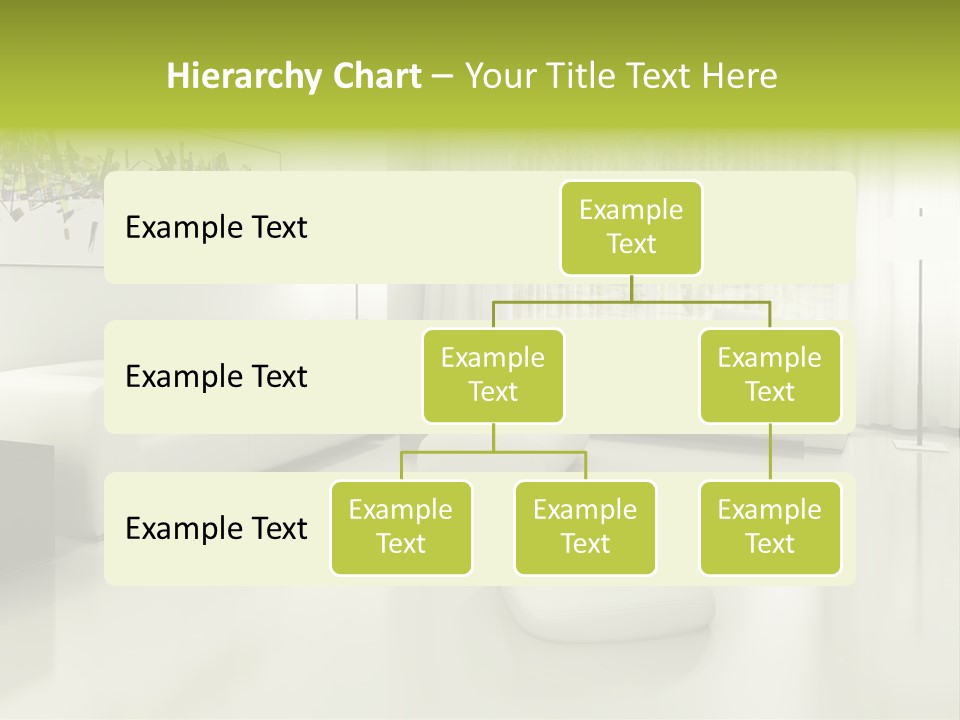 Hierarchy Chart – Your Title Text Here

Example Text

Example Text

Example Text

Example Text

Example Text

Example Text

Example Text

Example Text

Example Text